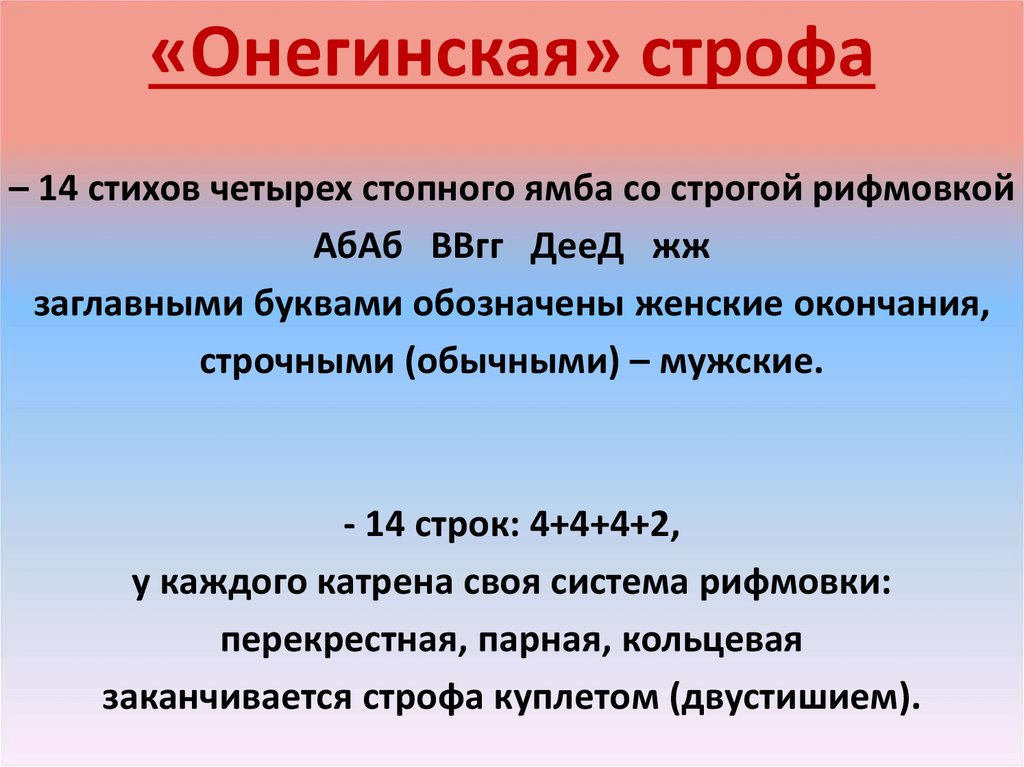 «Онегинская» строфа

– 14 стихов четырех стопного ямба со строгой рифмовкой АбАб ВВгг ДееД жж
заглавными буквами обозначены женские окончания, строчными (обычными) – мужские.

- 14 строк: 4+4+4+2,
у каждого катрена своя система рифмовки: перекрестная, парная, кольцевая
заканчивается строфа куплетом (двустишием).